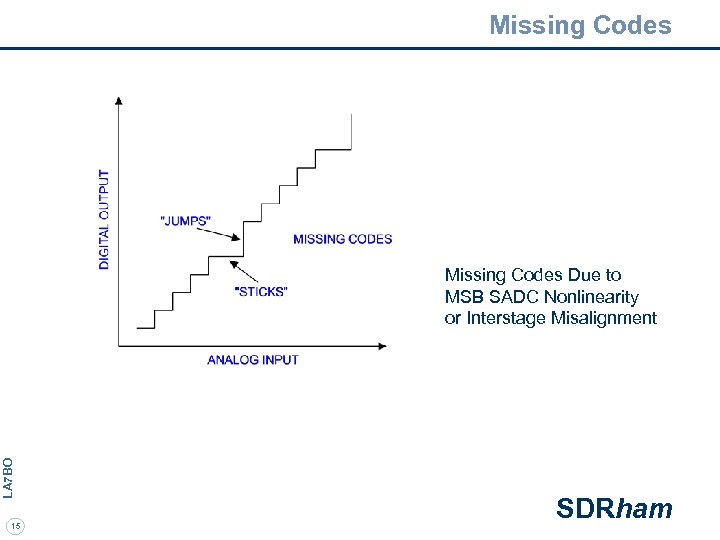 Missing Codes

DIGITAL OUTPUT

"JUMPS"

MISSING CODES

"STICKS"

ANALOG INPUT

Missing Codes Due to MSB SADC Nonlinearity or Interstage Misalignment

LA7BO

15

SDRham